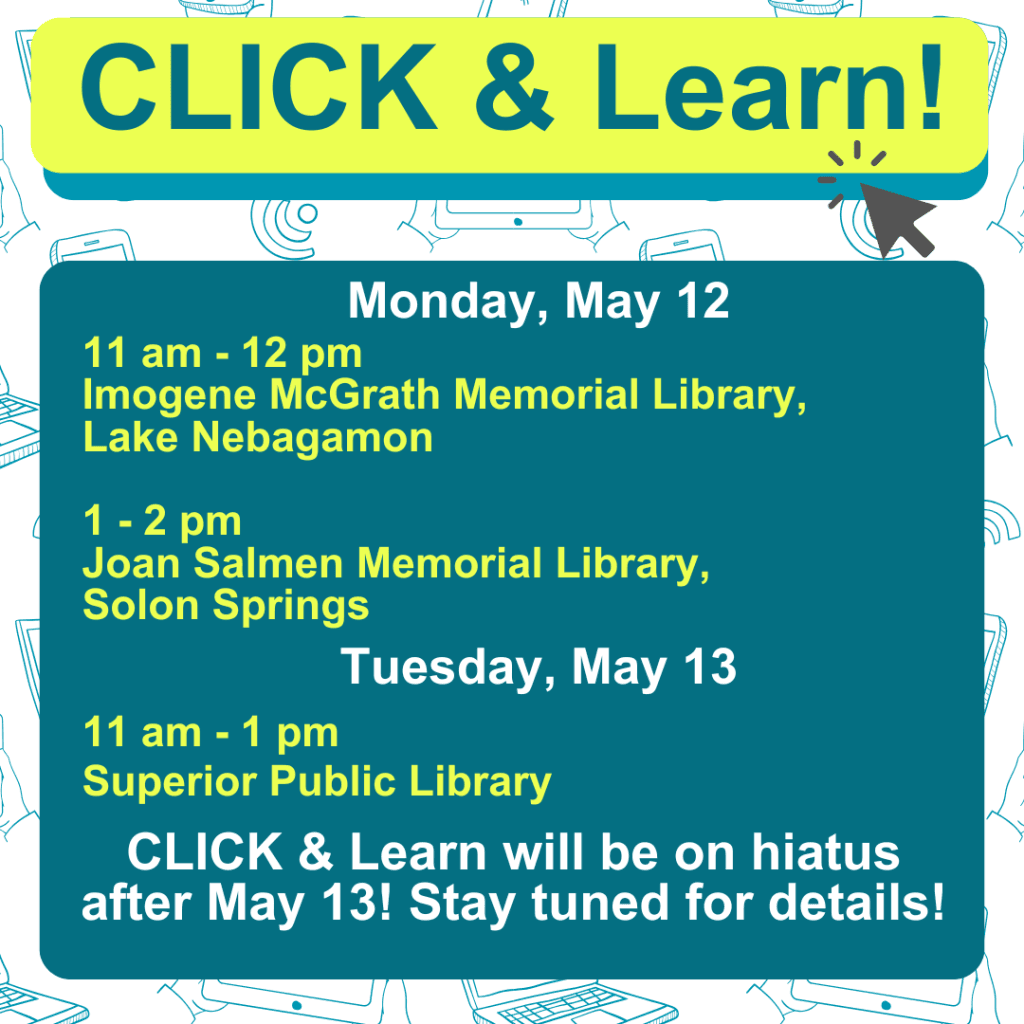 CLICK & Learn!

Monday, May 12

11 am - 12 pm
Imogene McGrath Memorial Library, Lake Nebagamon

1 - 2 pm
Joan Salmen Memorial Library, Solon Springs

Tuesday, May 13

11 am - 1 pm
Superior Public Library

CLICK & Learn will be on hiatus after May 13! Stay tuned for details!